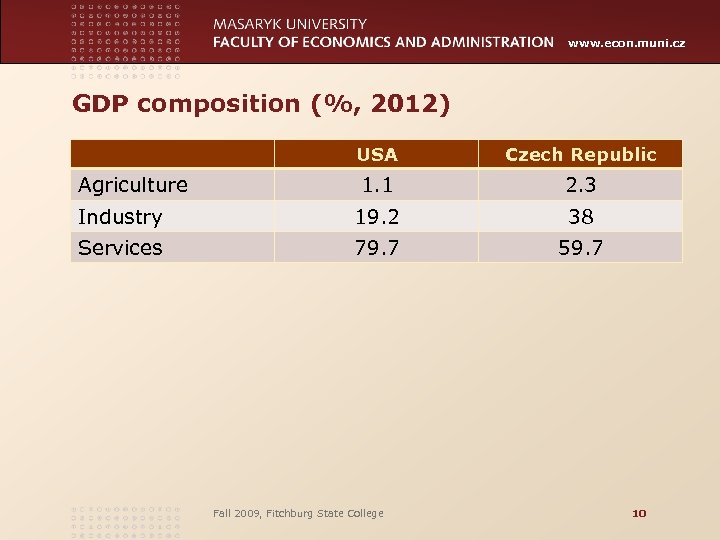 MASARYK UNIVERSITY
FACULTY OF ECONOMICS AND ADMINISTRATION www.econ.muni.cz

GDP composition (%, 2012)

| | USA | Czech Republic |
|---|---|---|
| Agriculture | 1.1 | 2.3 |
| Industry | 19.2 | 38 |
| Services | 79.7 | 59.7 |

Fall 2009, Fitchburg State College

10